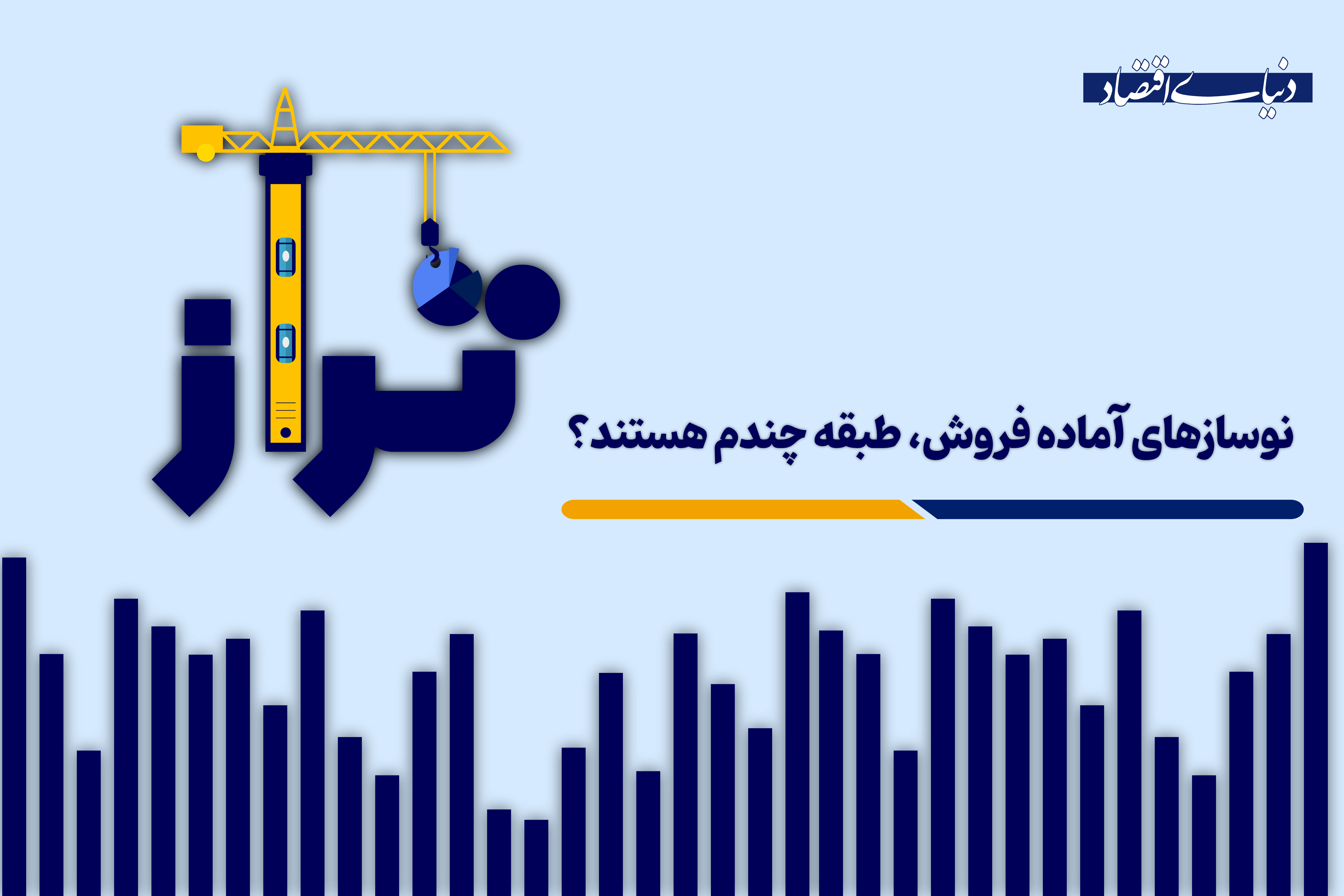 دنیای اقتصاد

تراز

نوسازهای آماده فروش، طبقه چندم هستند؟